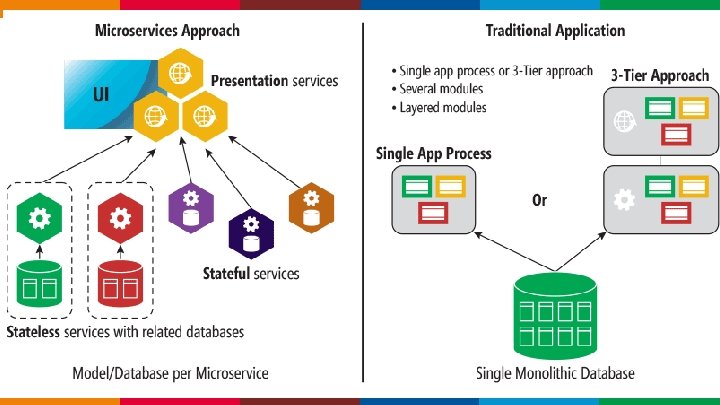 Microservices Approach

UI

Presentation services

Stateful services

Stateless services with related databases

Model/Database per Microservice

Traditional Application

• Single app process or 3-Tier approach
• Several modules
• Layered modules

3-Tier Approach

Single App Process

Or

Single Monolithic Database